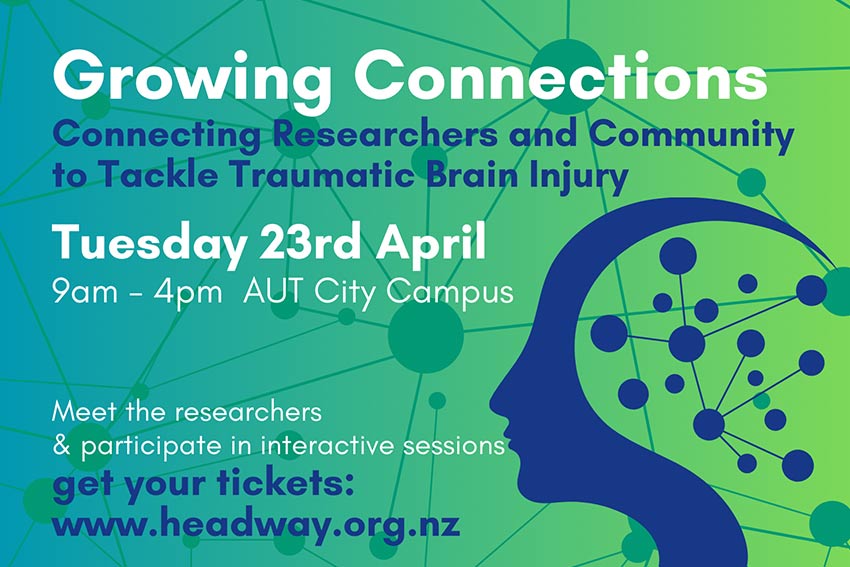 Growing Connections
Connecting Researchers and Community to Tackle Traumatic Brain Injury

Tuesday 23rd April
9am - 4pm AUT City Campus

Meet the researchers
& participate in interactive sessions
get your tickets:
www.headway.org.nz